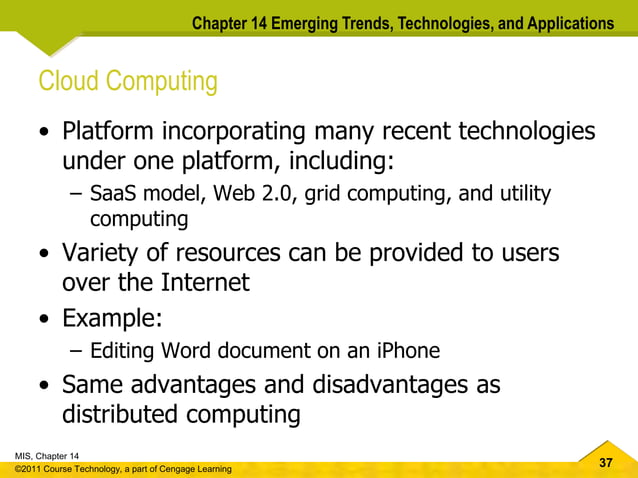 Chapter 14 Emerging Trends, Technologies, and Applications

Cloud Computing

• Platform incorporating many recent technologies under one platform, including:
– SaaS model, Web 2.0, grid computing, and utility computing
• Variety of resources can be provided to users over the Internet
• Example:
– Editing Word document on an iPhone
• Same advantages and disadvantages as distributed computing

MIS, Chapter 14
©2011 Course Technology, a part of Cengage Learning

37